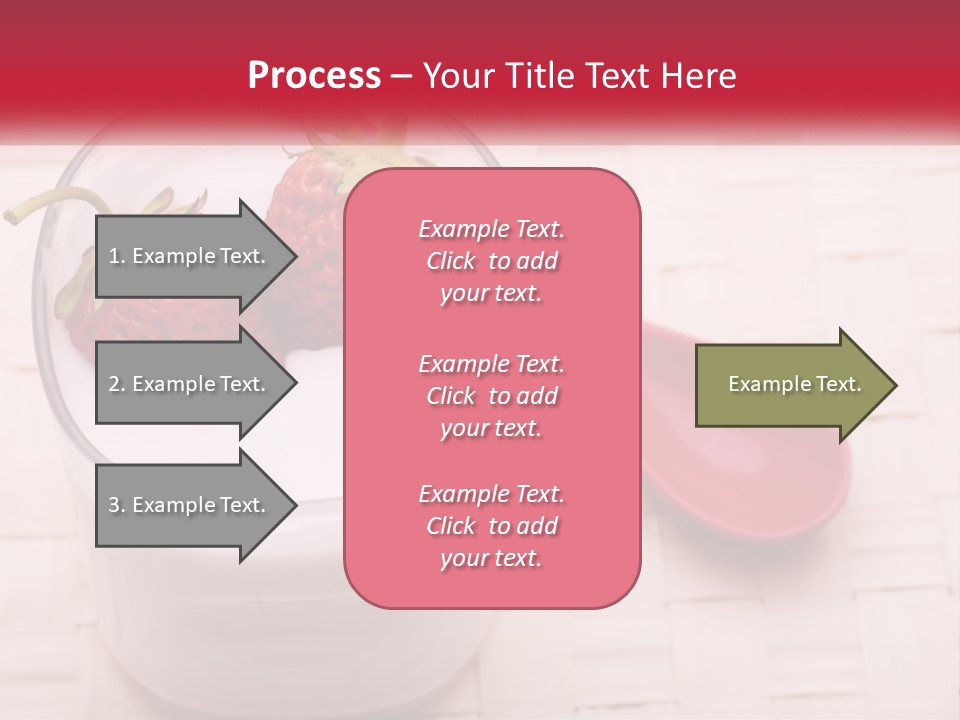 Process – Your Title Text Here

1. Example Text.

2. Example Text.

3. Example Text.

Example Text. Click to add your text.

Example Text. Click to add your text.

Example Text. Click to add your text.

Example Text.